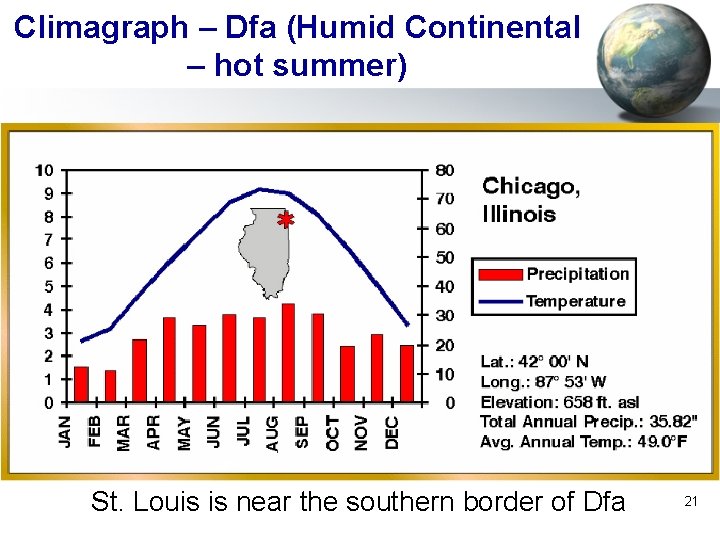 Climagraph – Dfa (Humid Continental – hot summer)

10
9
8
7
6
5
4
3
2
1
0

80
70
60
50
40
30
20
10
0

JAN FEB MAR APR MAY JUN JUL AUG SEP OCT NOV DEC

Chicago, Illinois

Precipitation
Temperature

Lat.: 42° 00' N
Long.: 87° 53' W
Elevation: 658 ft. asl
Total Annual Precip.: 35.82"
Avg. Annual Temp.: 49.0°F

St. Louis is near the southern border of Dfa

21